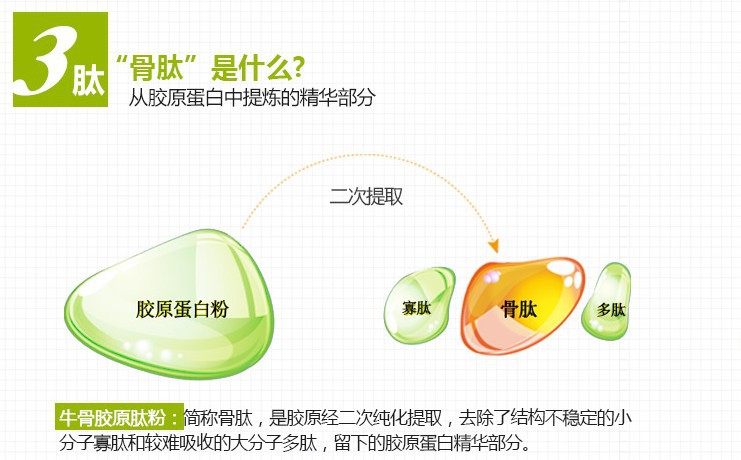 3肽 “骨肽”是什么?
从胶原蛋白中提炼的精华部分

二次提取

胶原蛋白粉

寡肽 骨肽 多肽

牛骨胶原肽粉：简称骨肽，是胶原经二次纯化提取，去除了结构不稳定的小分子寡肽和较难吸收的大分子多肽，留下的胶原蛋白精华部分。